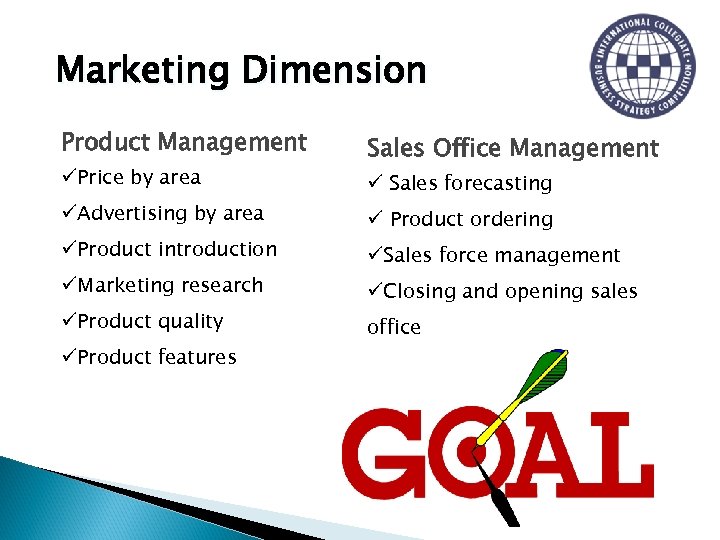 Marketing Dimension

INTERNATIONAL COLLEGIATE BUSINESS STRATEGY COMPETITION

Product Management
✓Price by area
✓Advertising by area
✓Product introduction
✓Marketing research
✓Product quality
✓Product features

Sales Office Management
✓ Sales forecasting
✓ Product ordering
✓Sales force management
✓Closing and opening sales office

GOAL